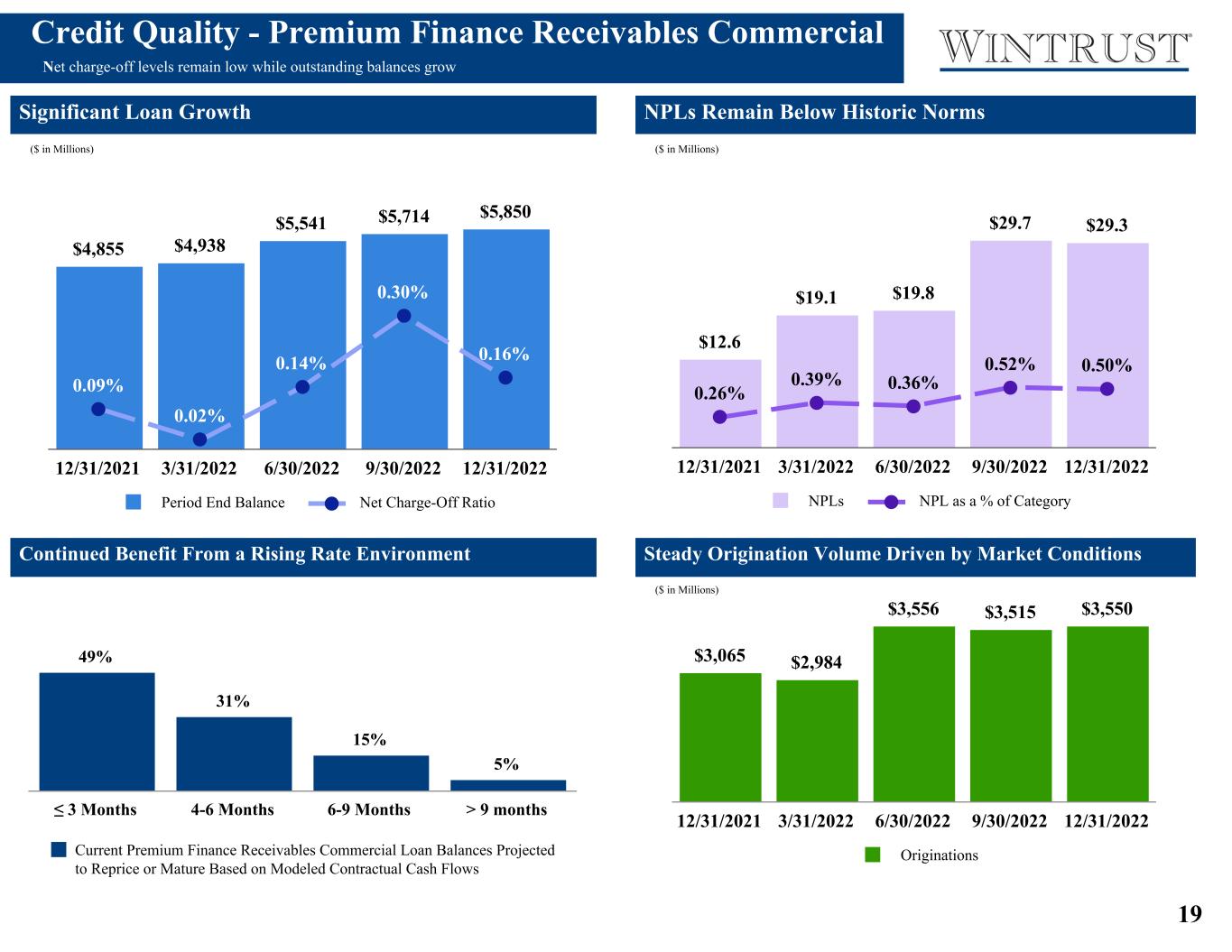 Credit Quality - Premium Finance Receivables Commercial

Net charge-off levels remain low while outstanding balances grow

WINTRUST

Significant Loan Growth

($ in Millions)

$4,855 $4,938 $5,541 $5,714 $5,850

0.09% 0.02% 0.14% 0.30% 0.16%

12/31/2021 3/31/2022 6/30/2022 9/30/2022 12/31/2022

Period End Balance Net Charge-Off Ratio

NPLs Remain Below Historic Norms

($ in Millions)

$12.6 $19.1 $19.8 $29.7 $29.3

0.26% 0.39% 0.36% 0.52% 0.50%

12/31/2021 3/31/2022 6/30/2022 9/30/2022 12/31/2022

NPLs NPL as a % of Category

Continued Benefit From a Rising Rate Environment

49% 31% 15% 5%

≤ 3 Months 4-6 Months 6-9 Months > 9 months

Current Premium Finance Receivables Commercial Loan Balances Projected to Reprice or Mature Based on Modeled Contractual Cash Flows

Steady Origination Volume Driven by Market Conditions

($ in Millions)

$3,065 $2,984 $3,556 $3,515 $3,550

12/31/2021 3/31/2022 6/30/2022 9/30/2022 12/31/2022

Originations

19